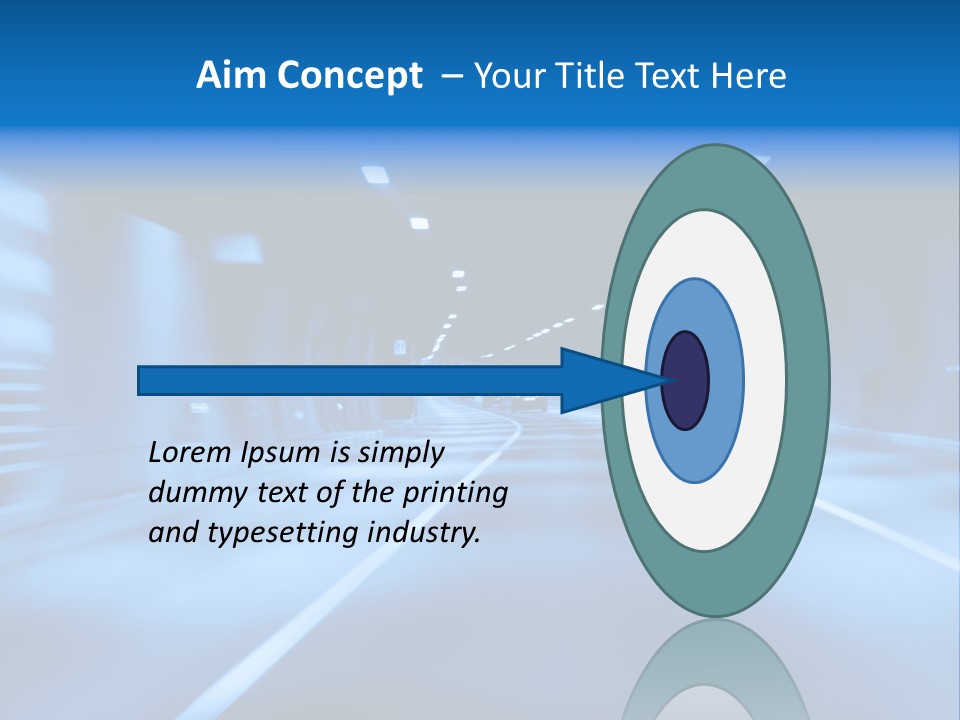 Aim Concept – Your Title Text Here

Lorem Ipsum is simply dummy text of the printing and typesetting industry.